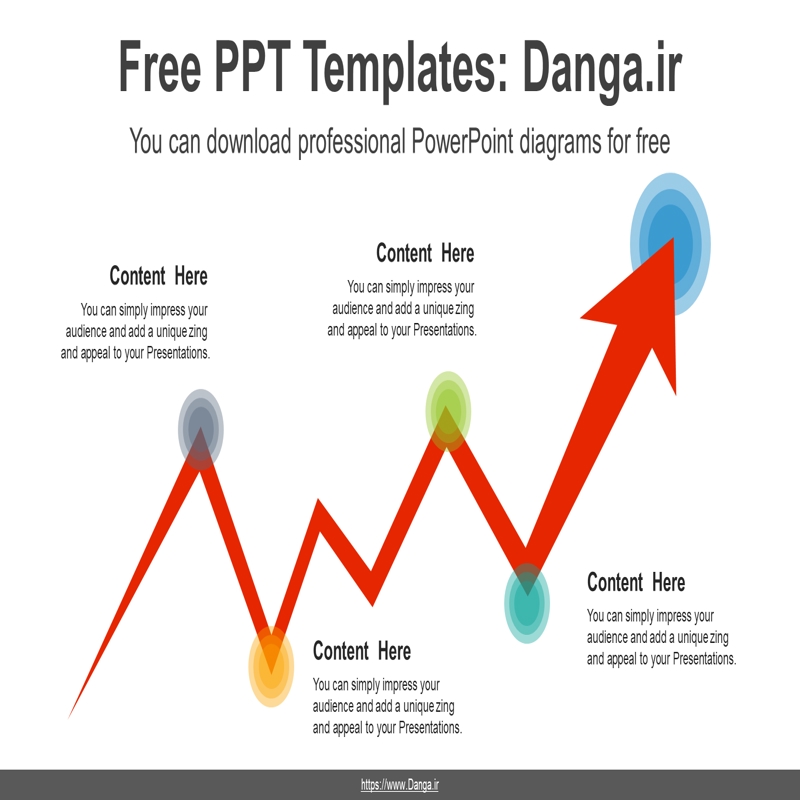 Free PPT Templates: Danga.ir

You can download professional PowerPoint diagrams for free

Content Here

You can simply impress your audience and add a unique zing and appeal to your Presentations.

Content Here

You can simply impress your audience and add a unique zing and appeal to your Presentations.

Content Here

You can simply impress your audience and add a unique zing and appeal to your Presentations.

Content Here

You can simply impress your audience and add a unique zing and appeal to your Presentations.

https://www.Danga.ir